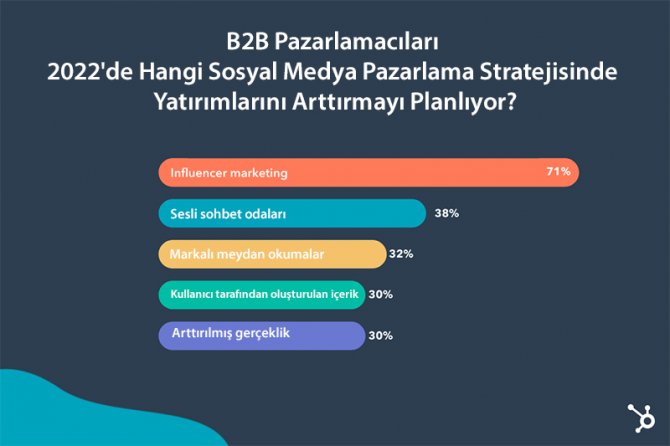 B2B Pazarlamacıları
2022'de Hangi Sosyal Medya Pazarlama Stratejisinde Yatırımlarını Arttırmayı Planlıyor?

Influencer marketing 71%

Sesli sohbet odaları 38%

Markalı meydan okumalar 32%

Kullanıcı tarafından oluşturulan içerik 30%

Arttırılmış gerçeklik 30%